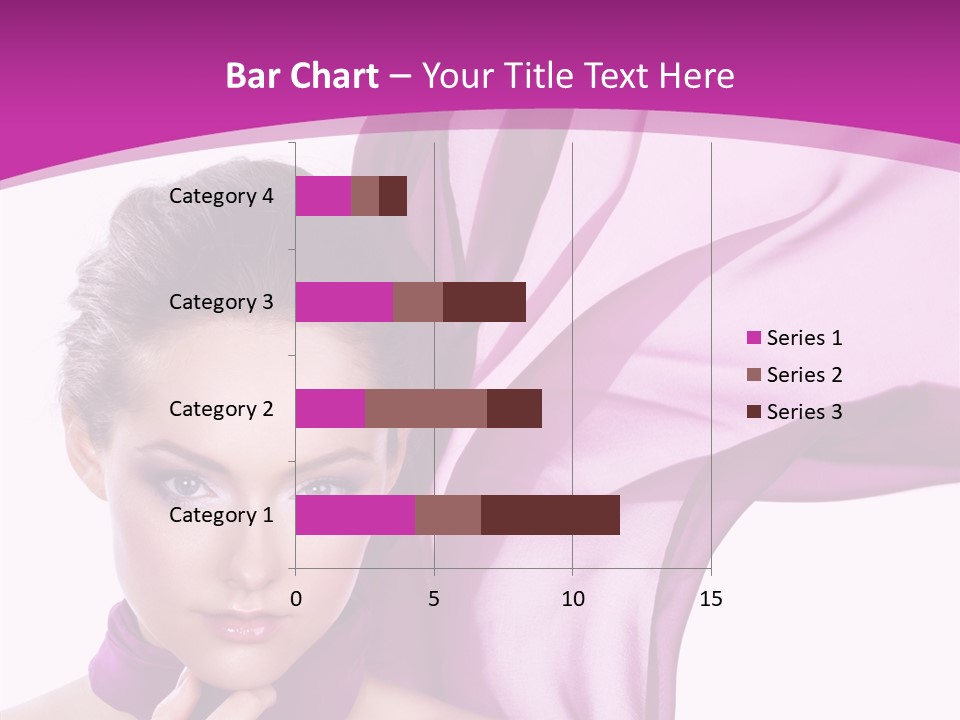 Bar Chart – Your Title Text Here

Category 4
Category 3
Category 2
Category 1

0
5
10
15

Series 1
Series 2
Series 3